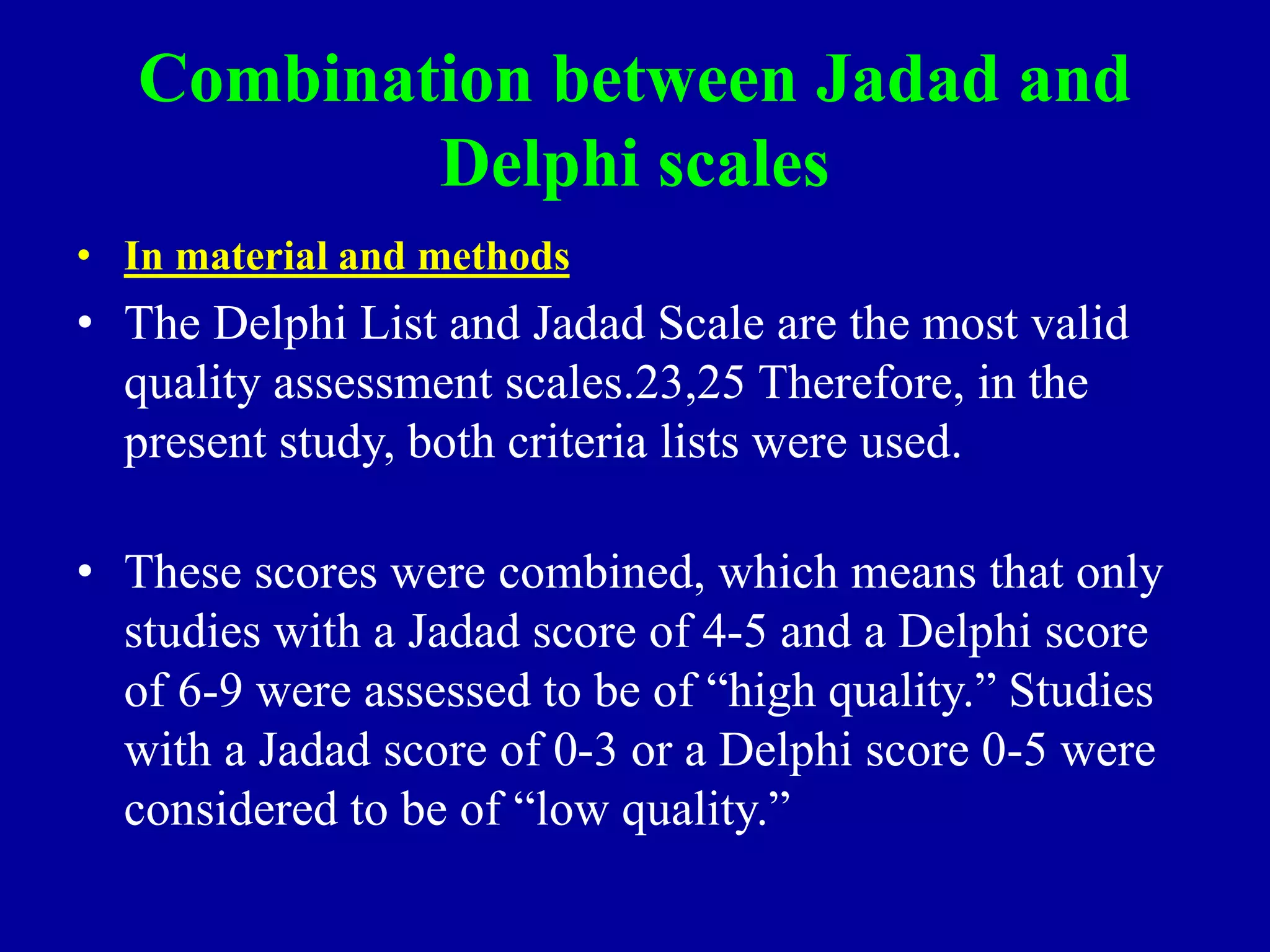 Combination between Jadad and Delphi scales

• In material and methods
• The Delphi List and Jadad Scale are the most valid quality assessment scales.23,25 Therefore, in the present study, both criteria lists were used.

• These scores were combined, which means that only studies with a Jadad score of 4-5 and a Delphi score of 6-9 were assessed to be of “high quality.” Studies with a Jadad score of 0-3 or a Delphi score 0-5 were considered to be of “low quality.”